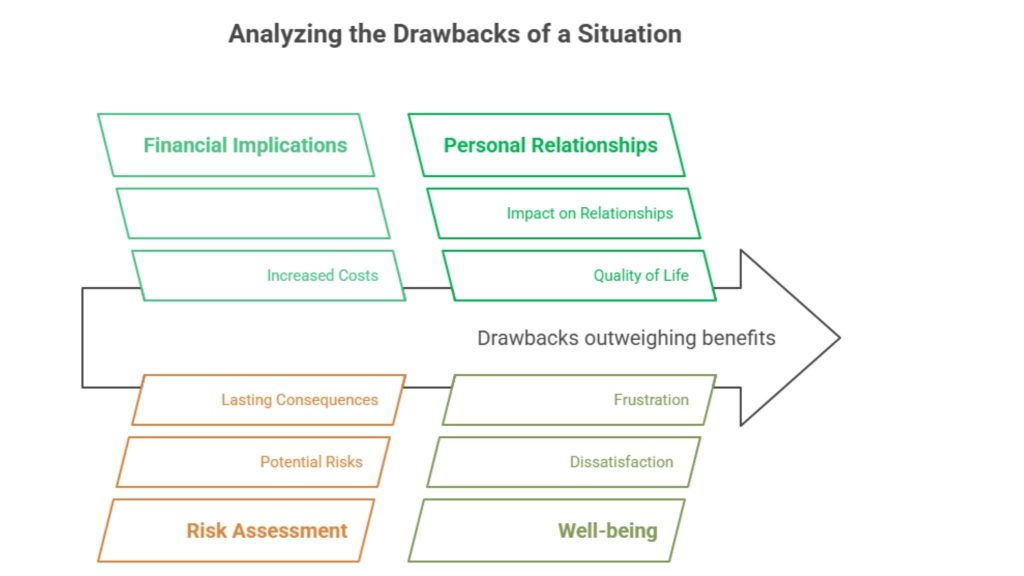 Analyzing the Drawbacks of a Situation

Financial Implications

Increased Costs

Personal Relationships

Impact on Relationships

Quality of Life

Drawbacks outweighing benefits

Lasting Consequences

Potential Risks

Risk Assessment

Frustration

Dissatisfaction

Well-being